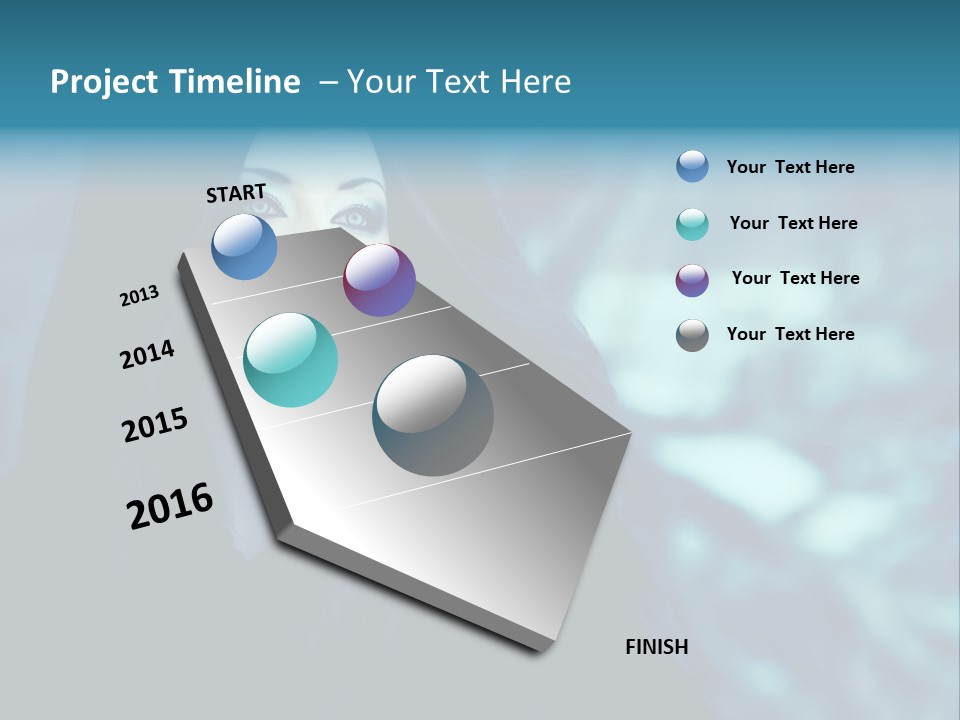 Project Timeline – Your Text Here

START

2013

2014

2015

2016

FINISH

Your Text Here

Your Text Here

Your Text Here

Your Text Here